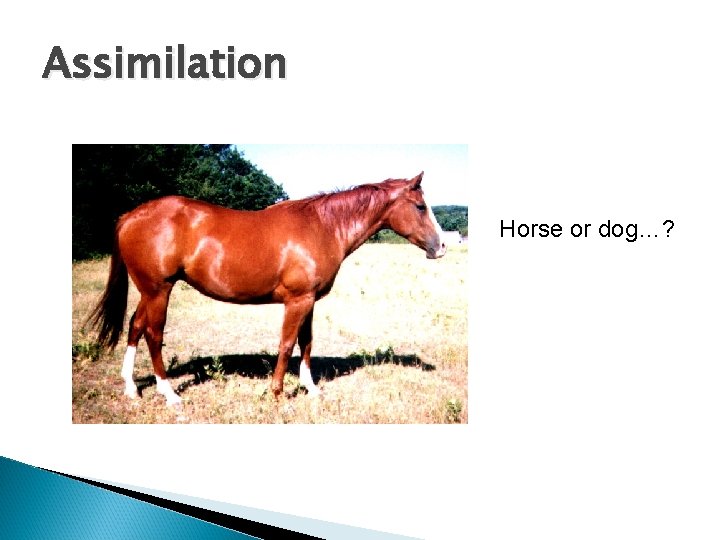 Assimilation

Horse or dog…?